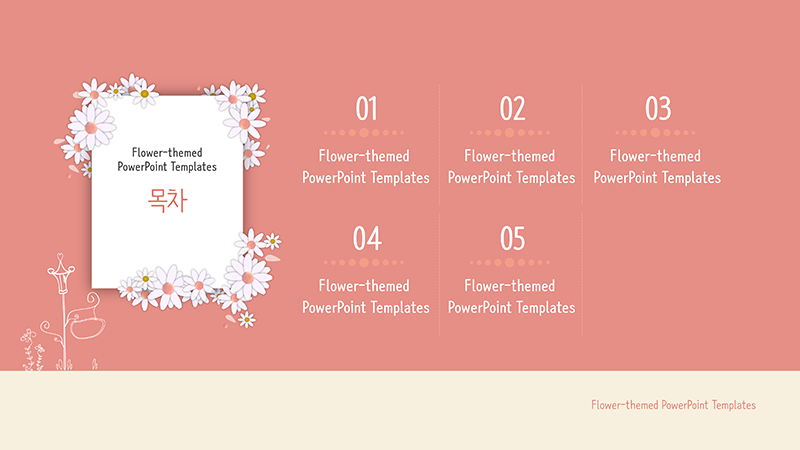 Flower-themed
PowerPoint Templates

목차

01

Flower-themed
PowerPoint Templates

02

Flower-themed
PowerPoint Templates

03

Flower-themed
PowerPoint Templates

04

Flower-themed
PowerPoint Templates

05

Flower-themed
PowerPoint Templates

Flower-themed PowerPoint Templates